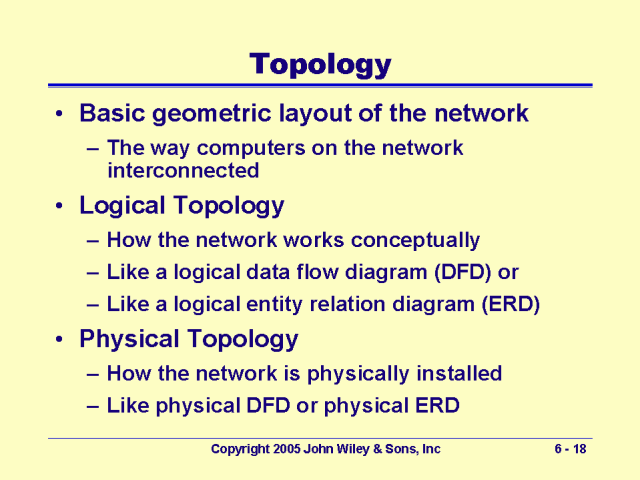 Topology

• Basic geometric layout of the network
  – The way computers on the network interconnected
• Logical Topology
  – How the network works conceptually
  – Like a logical data flow diagram (DFD) or
  – Like a logical entity relation diagram (ERD)
• Physical Topology
  – How the network is physically installed
  – Like physical DFD or physical ERD

Copyright 2005 John Wiley & Sons, Inc

6 - 18